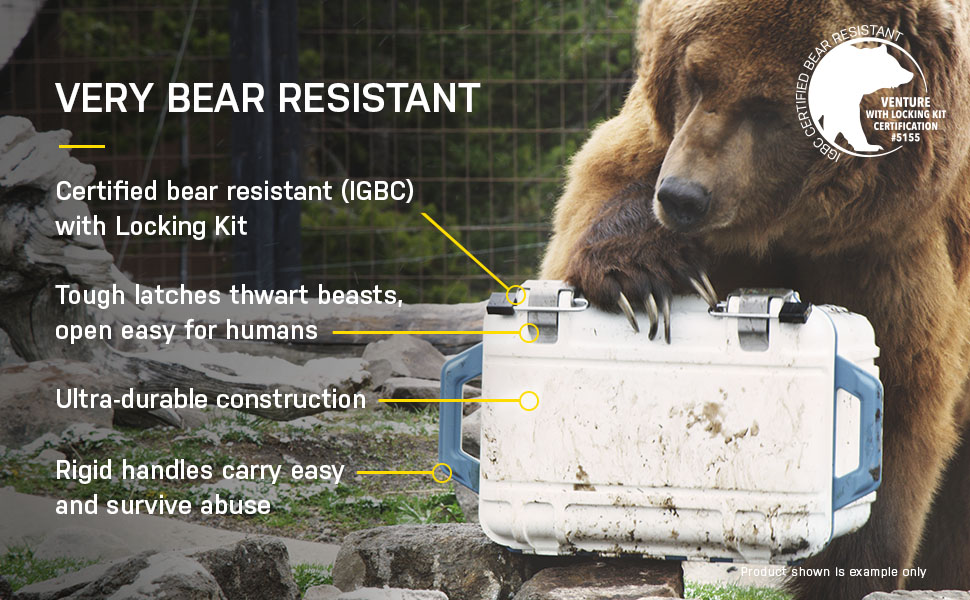 VERY BEAR RESISTANT

Certified bear resistant (IGBC) with Locking Kit

Tough latches thwart beasts, open easy for humans

Ultra-durable construction

Rigid handles carry easy and survive abuse

IGBC CERTIFIED BEAR RESISTANT
VENTURE
WITH LOCKING KIT
CERTIFICATION
#5155

Product shown is example only